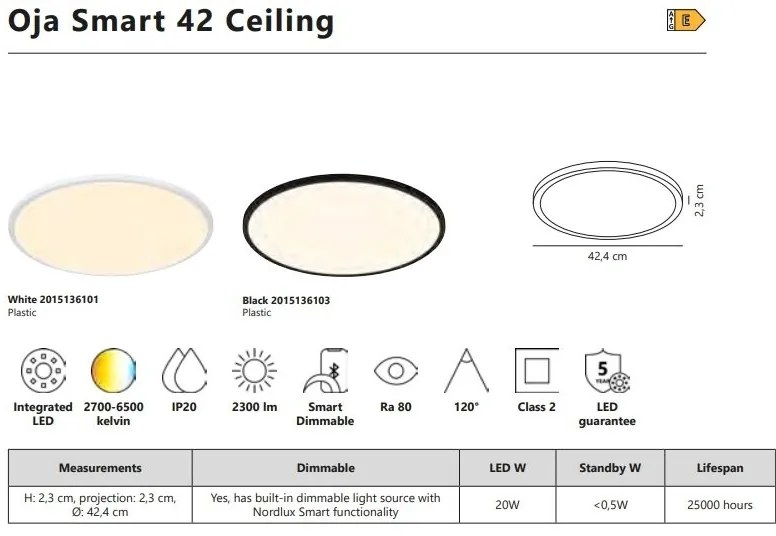 Oja Smart 42 Ceiling

A
G
E

2,3 cm

42,4 cm

White 2015136101
Plastic

Black 2015136103
Plastic

Integrated LED

2700-6500 kelvin

IP20

2300 lm

Smart Dimmable

Ra 80

120°

Class 2

5 YEAR

LED guarantee

| Measurements | Dimmable | LED W | Standby W | Lifespan |
|---|---|---|---|---|
| H: 2,3 cm, projection: 2,3 cm, Ø: 42,4 cm | Yes, has built-in dimmable light source with Nordlux Smart functionality | 20W | <0,5W | 25000 hours |